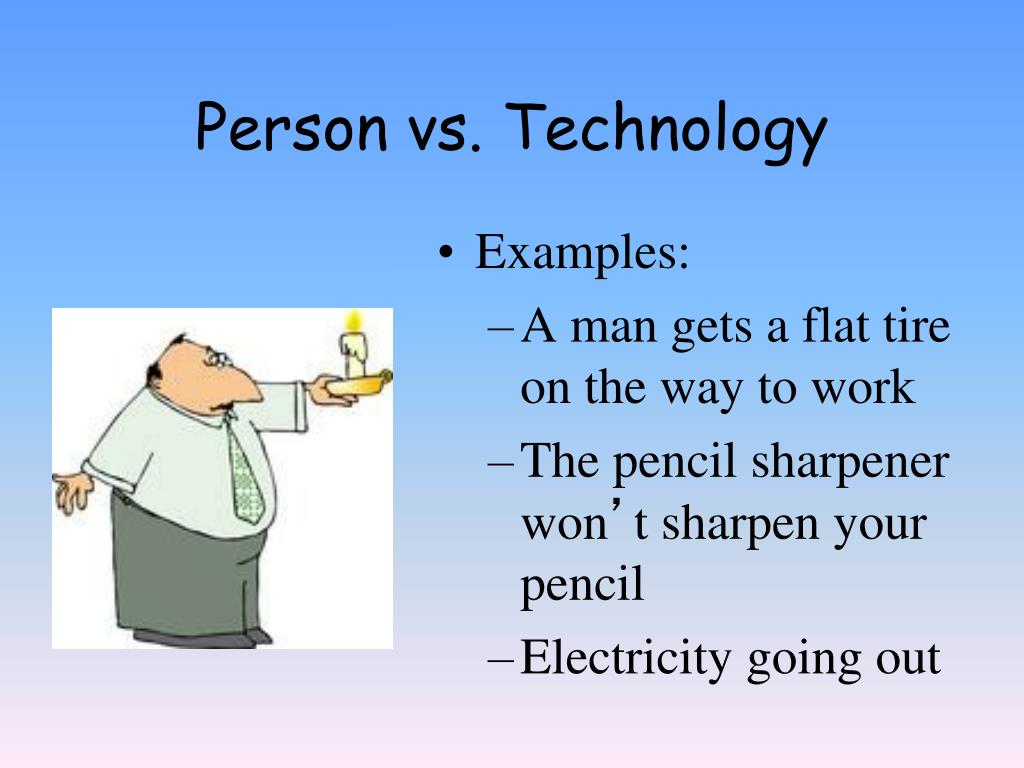 Person vs. Technology

• Examples:
– A man gets a flat tire on the way to work
– The pencil sharpener won’t sharpen your pencil
– Electricity going out